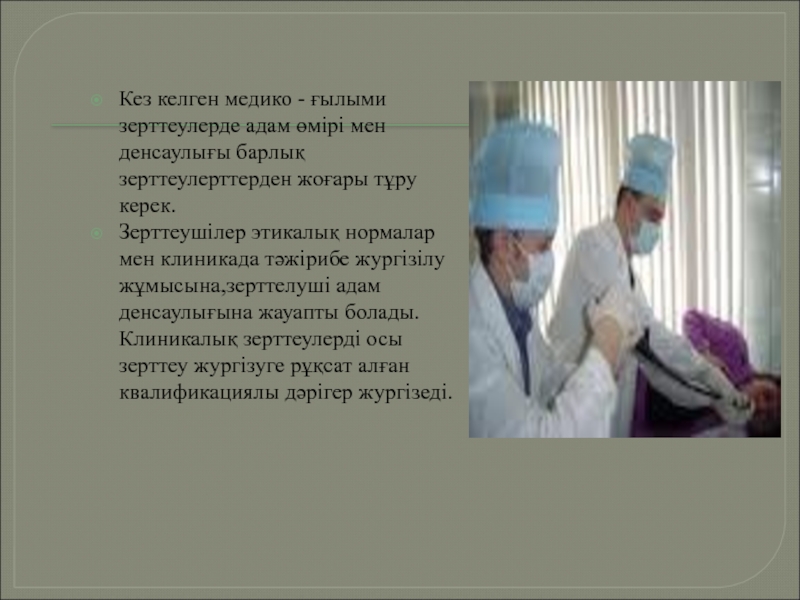 Кез келген медико - ғылыми зерттеулерде адам өмірі мен денсаулығы барлық зерттеулерттерден жоғары тұру керек.

Зерттеушілер этикалық нормалар мен клиникада тәжірибе жургізілу жұмысына,зерттелуші адам денсаулығына жауапты болады. Клиникалық зерттеулерді осы зерттеу жургізуге рұқсат алған квалификациялы дәрігер жургізеді.